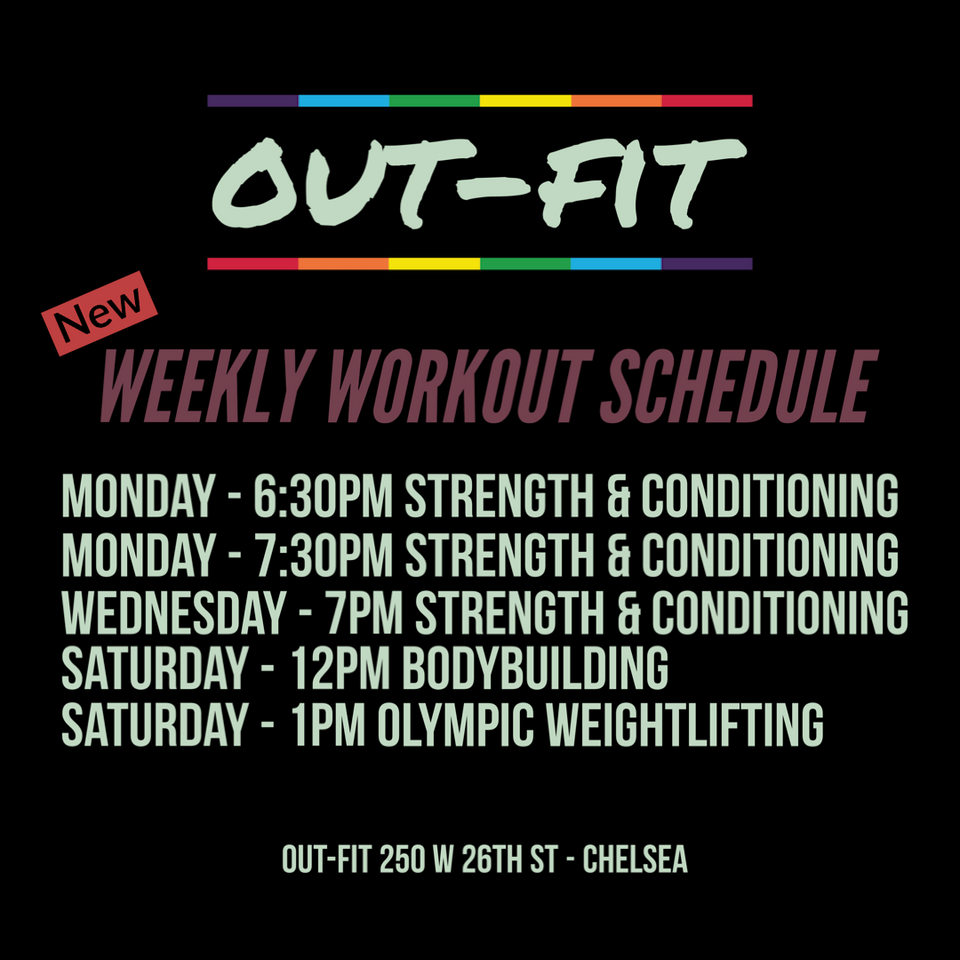 OUT-FIT

New

WEEKLY WORKOUT SCHEDULE

MONDAY - 6:30PM STRENGTH & CONDITIONING
MONDAY - 7:30PM STRENGTH & CONDITIONING
WEDNESDAY - 7PM STRENGTH & CONDITIONING
SATURDAY - 12PM BODYBUILDING
SATURDAY - 1PM OLYMPIC WEIGHTLIFTING

OUT-FIT 250 W 26TH ST - CHELSEA